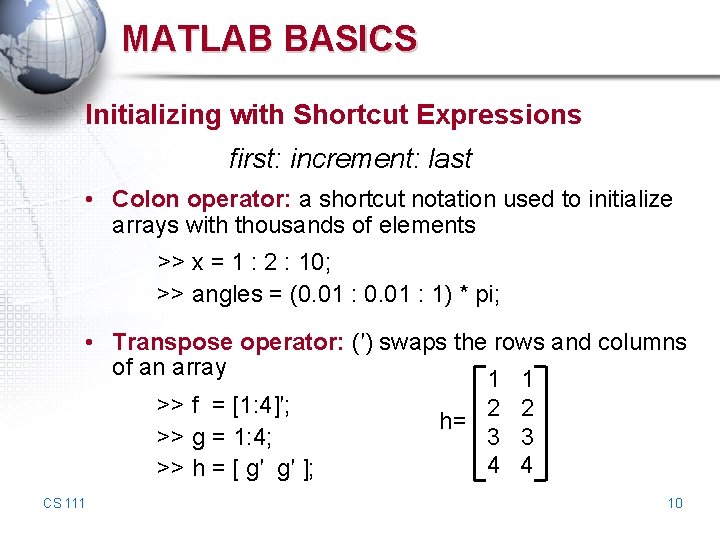 MATLAB BASICS

Initializing with Shortcut Expressions

first: increment: last

• Colon operator: a shortcut notation used to initialize arrays with thousands of elements

>> x = 1 : 2 : 10;

>> angles = (0.01 : 0.01 : 1) * pi;

• Transpose operator: (') swaps the rows and columns of an array

>> f = [1:4]';

>> g = 1:4;

>> h = [ g' g' ];

$h=\begin{bmatrix} 1 & 1 \\ 2 & 2 \\ 3 & 3 \\ 4 & 4 \end{bmatrix}$

CS 111

10